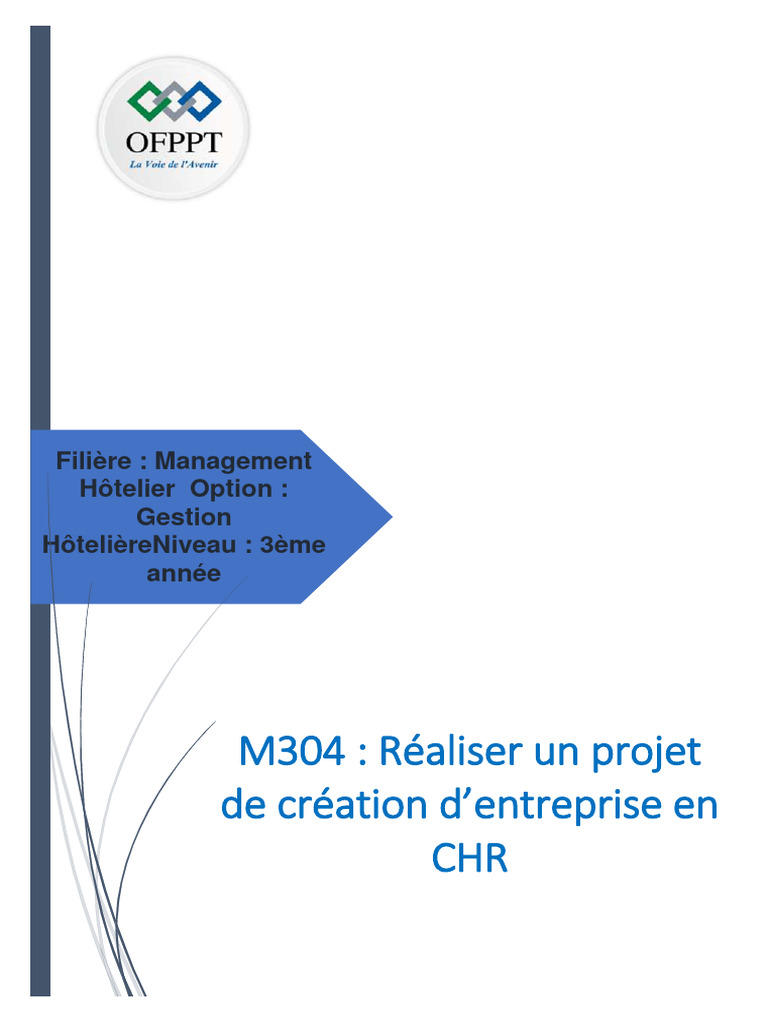 OFPPT
La Voie de l'Avenir

Filière : Management Hôtelier Option : Gestion HôtelièreNiveau : 3ème année

M304 : Réaliser un projet de création d'entreprise en CHR